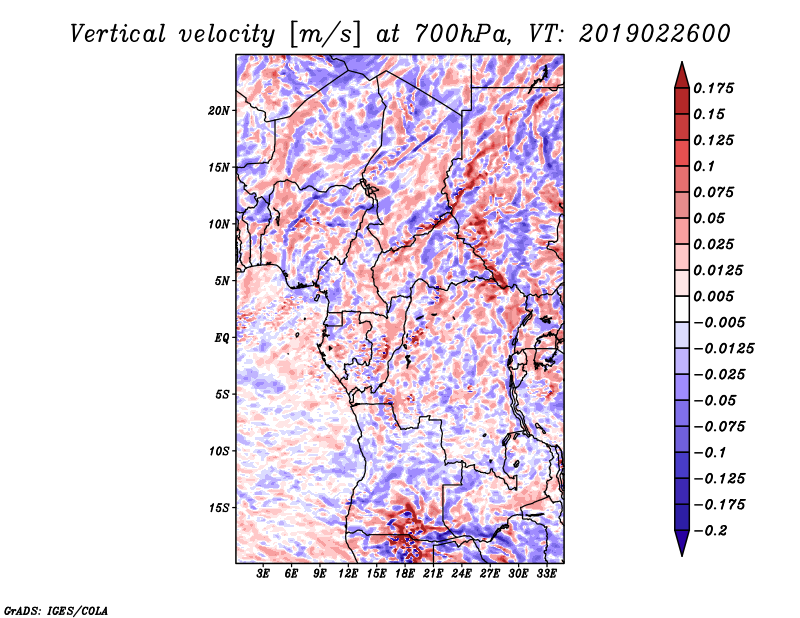 Vertical velocity [m/s] at 700hPa, VT: 2019022600

20N
15N
10N
5N
EQ
5S
10S
15S

3E 6E 9E 12E 15E 18E 21E 24E 27E 30E 33E

0.175
0.15
0.125
0.1
0.075
0.05
0.025
0.0125
0.005
−0.005
−0.0125
−0.025
−0.05
−0.075
−0.1
−0.125
−0.175
−0.2

GrADS: IGES/COLA